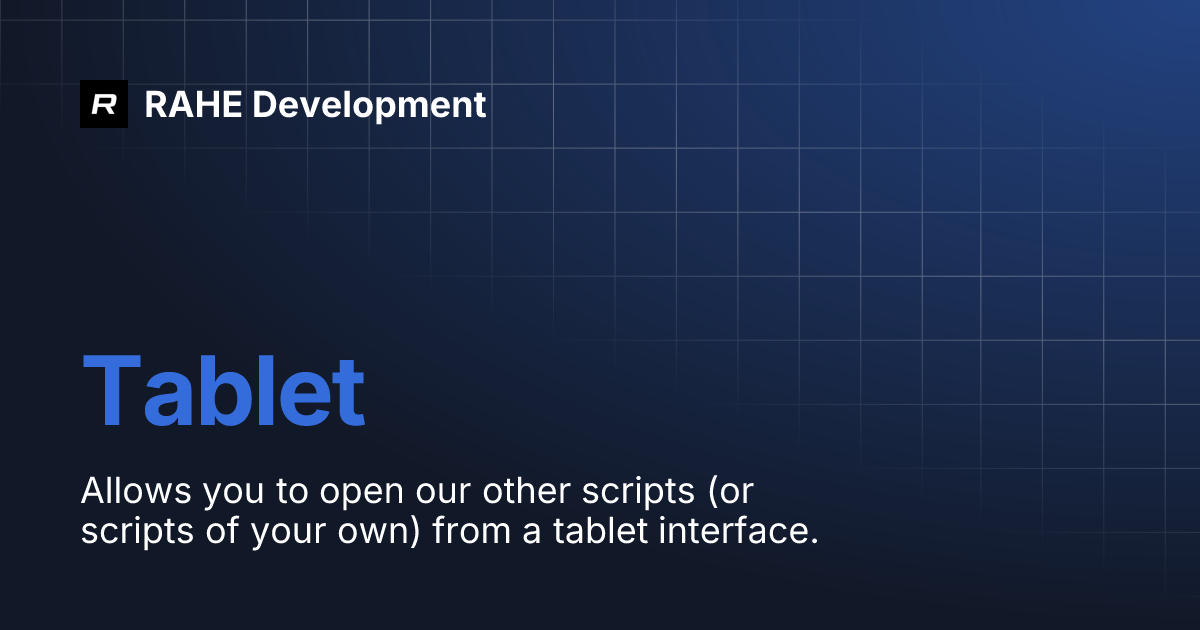 R RAHE Development

Tablet

Allows you to open our other scripts (or scripts of your own) from a tablet interface.